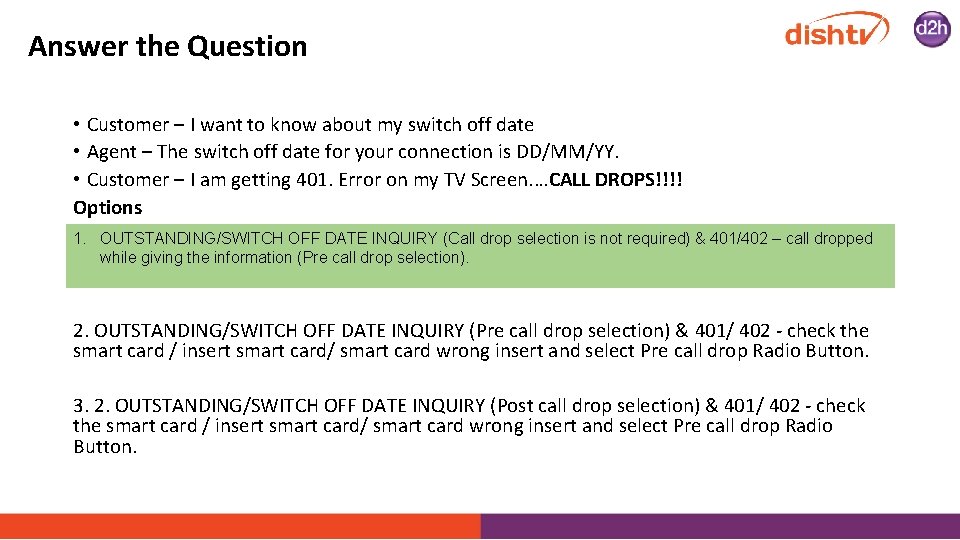 Answer the Question

dishtv d2h

• Customer – I want to know about my switch off date
• Agent – The switch off date for your connection is DD/MM/YY.
• Customer – I am getting 401. Error on my TV Screen.…CALL DROPS!!!!
Options

1. OUTSTANDING/SWITCH OFF DATE INQUIRY (Call drop selection is not required) & 401/402 – call dropped while giving the information (Pre call drop selection).

2. OUTSTANDING/SWITCH OFF DATE INQUIRY (Pre call drop selection) & 401/ 402 - check the smart card / insert smart card/ smart card wrong insert and select Pre call drop Radio Button.

3. 2. OUTSTANDING/SWITCH OFF DATE INQUIRY (Post call drop selection) & 401/ 402 - check the smart card / insert smart card/ smart card wrong insert and select Pre call drop Radio Button.